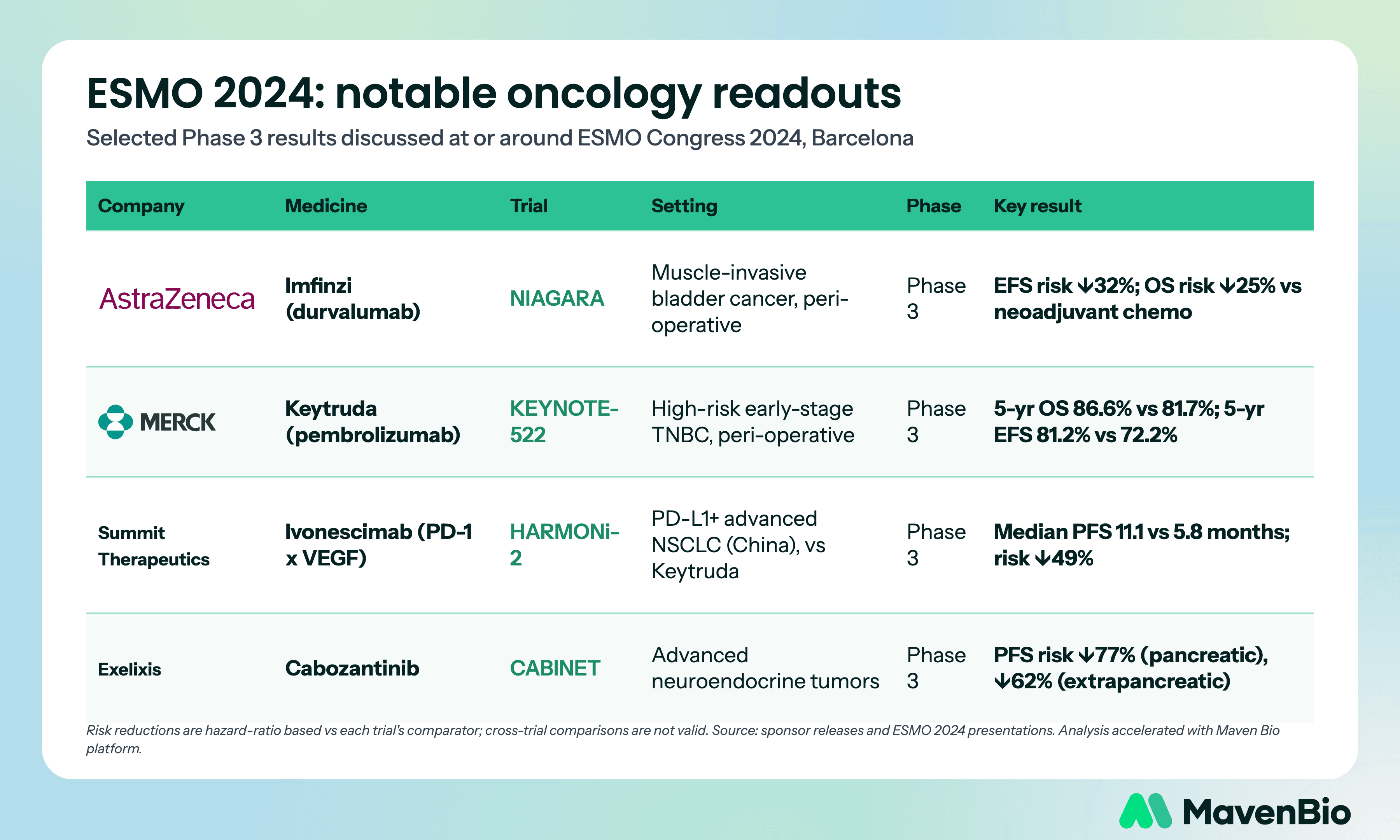 ESMO 2024: notable oncology readouts

Selected Phase 3 results discussed at or around ESMO Congress 2024, Barcelona

| Company | Medicine | Trial | Setting | Phase | Key result |
|---|---|---|---|---|---|
| AstraZeneca | Imfinzi (durvalumab) | NIAGARA | Muscle-invasive bladder cancer, peri-operative | Phase 3 | EFS risk ↓32%; OS risk ↓25% vs neoadjuvant chemo |
| MERCK | Keytruda (pembrolizumab) | KEYNOTE-522 | High-risk early-stage TNBC, peri-operative | Phase 3 | 5-yr OS 86.6% vs 81.7%; 5-yr EFS 81.2% vs 72.2% |
| Summit Therapeutics | Ivonescimab (PD-1 x VEGF) | HARMONi-2 | PD-L1+ advanced NSCLC (China), vs Keytruda | Phase 3 | Median PFS 11.1 vs 5.8 months; risk ↓49% |
| Exelixis | Cabozantinib | CABINET | Advanced neuroendocrine tumors | Phase 3 | PFS risk ↓77% (pancreatic), ↓62% (extrapancreatic) |

Risk reductions are hazard-ratio based vs each trial's comparator; cross-trial comparisons are not valid. Source: sponsor releases and ESMO 2024 presentations. Analysis accelerated with Maven Bio platform.

MavenBio